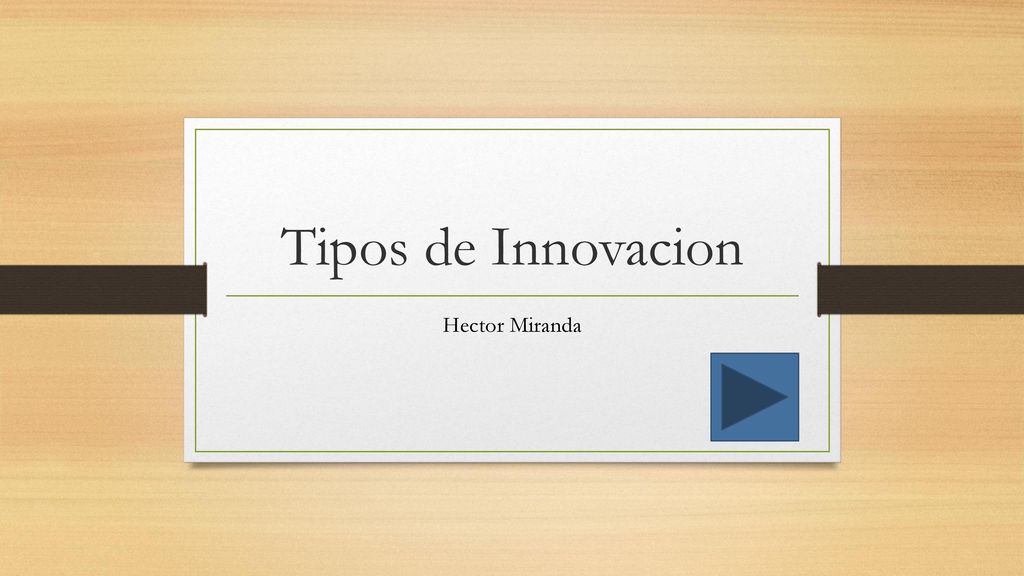 Tipos de Innovacion

Hector Miranda